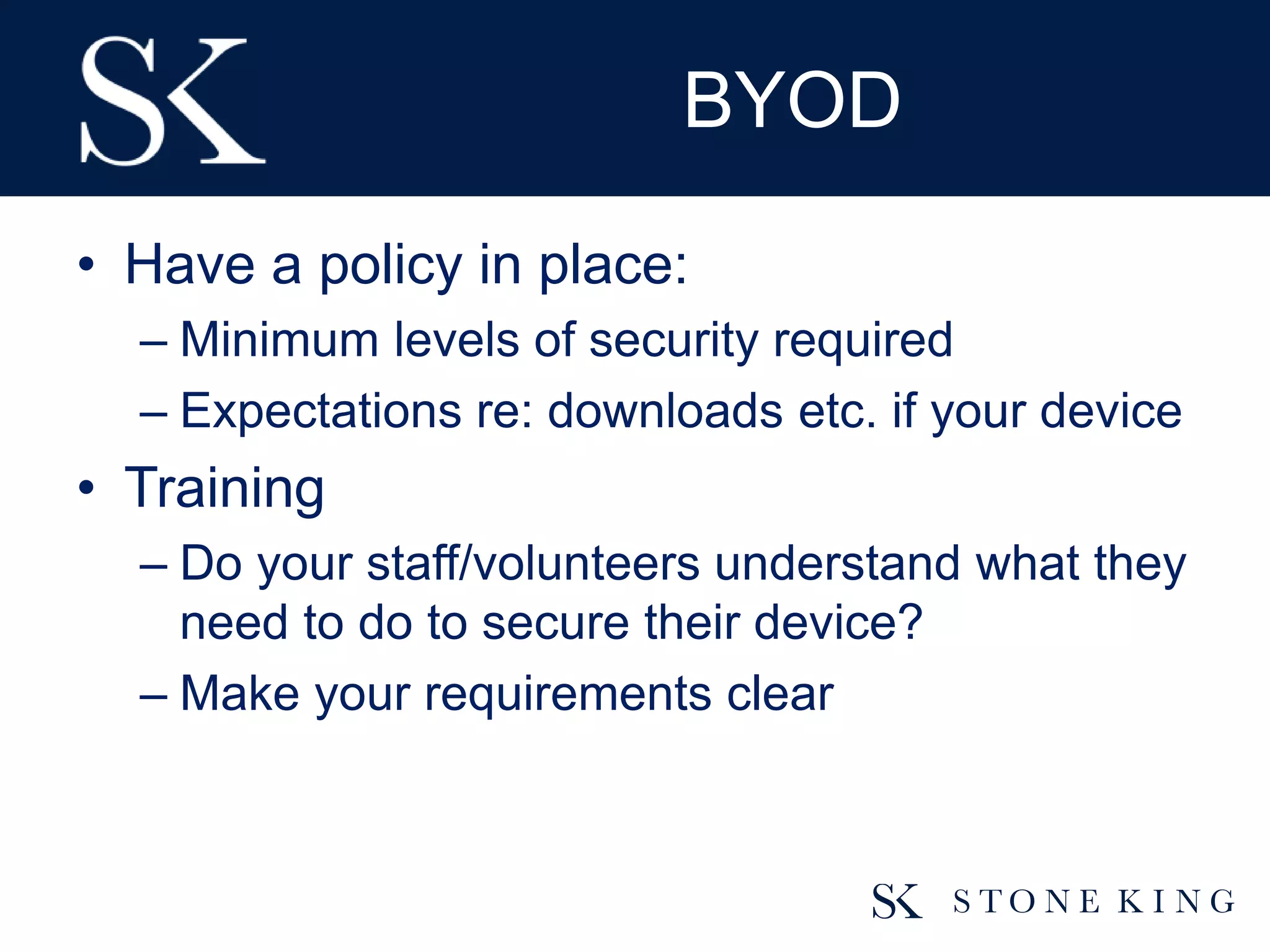 SK

BYOD

• Have a policy in place:
– Minimum levels of security required
– Expectations re: downloads etc. if your device

• Training
– Do your staff/volunteers understand what they need to do to secure their device?
– Make your requirements clear

SK STONE KING